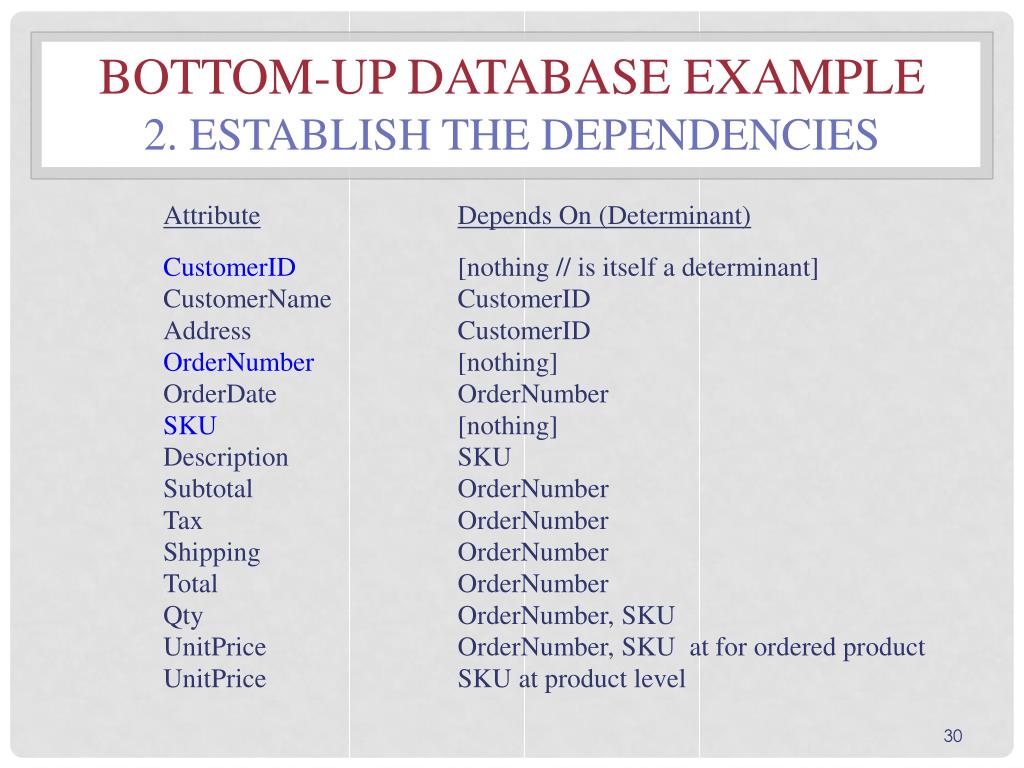 BOTTOM-UP DATABASE EXAMPLE
2. ESTABLISH THE DEPENDENCIES

| Attribute | Depends On (Determinant) |
|---|---|
| CustomerID | [nothing // is itself a determinant] |
| CustomerName | CustomerID |
| Address | CustomerID |
| OrderNumber | [nothing] |
| OrderDate | OrderNumber |
| SKU | [nothing] |
| Description | SKU |
| Subtotal | OrderNumber |
| Tax | OrderNumber |
| Shipping | OrderNumber |
| Total | OrderNumber |
| Qty | OrderNumber, SKU |
| UnitPrice | OrderNumber, SKU at for ordered product |
| UnitPrice | SKU at product level |

30